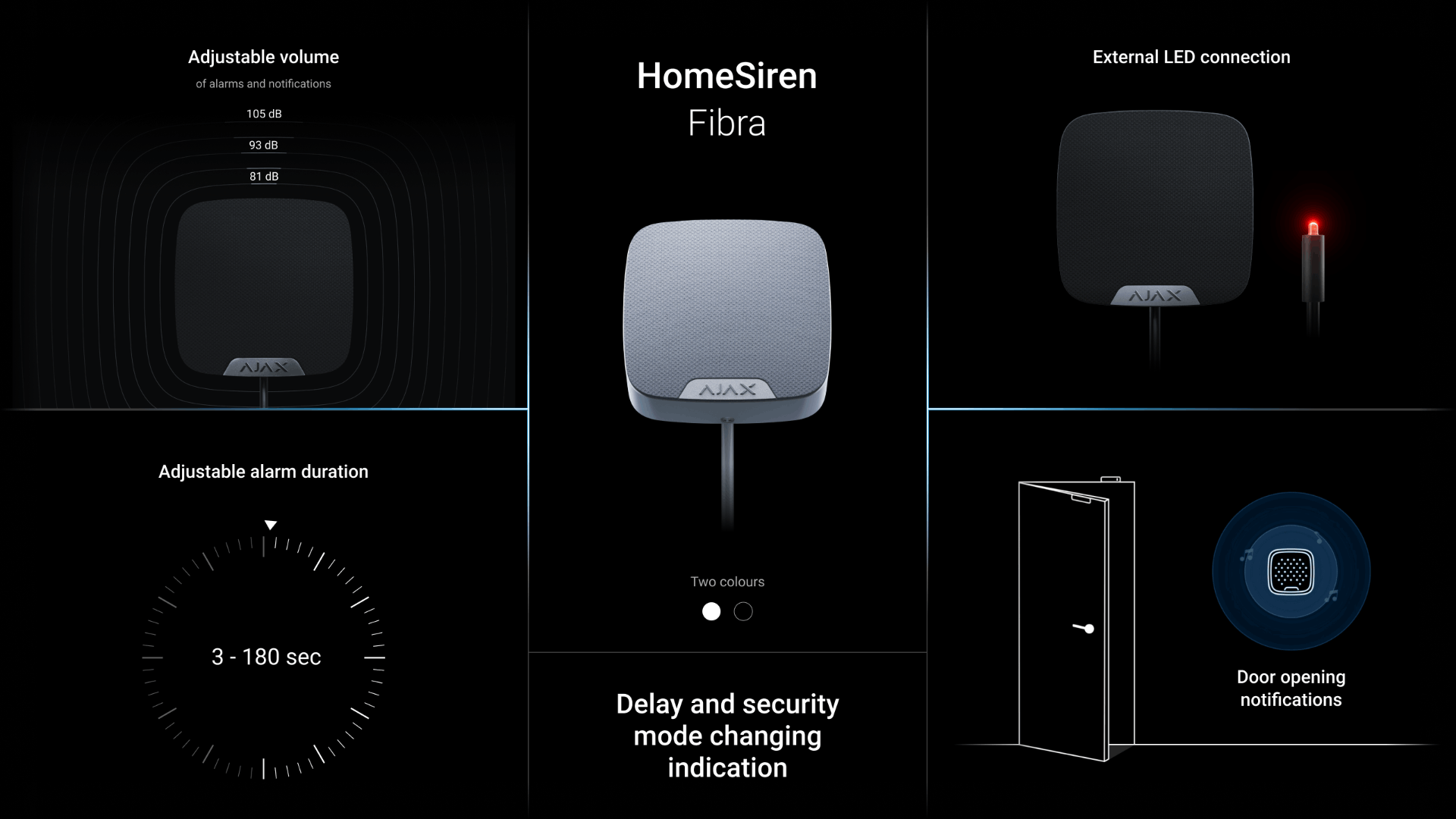 Adjustable volume

of alarms and notifications

105 dB

93 dB

81 dB

AJAX

Adjustable alarm duration

3 - 180 sec

HomeSiren

Fibra

AJAX

Two colours

Delay and security mode changing indication

External LED connection

AJAX

Door opening notifications